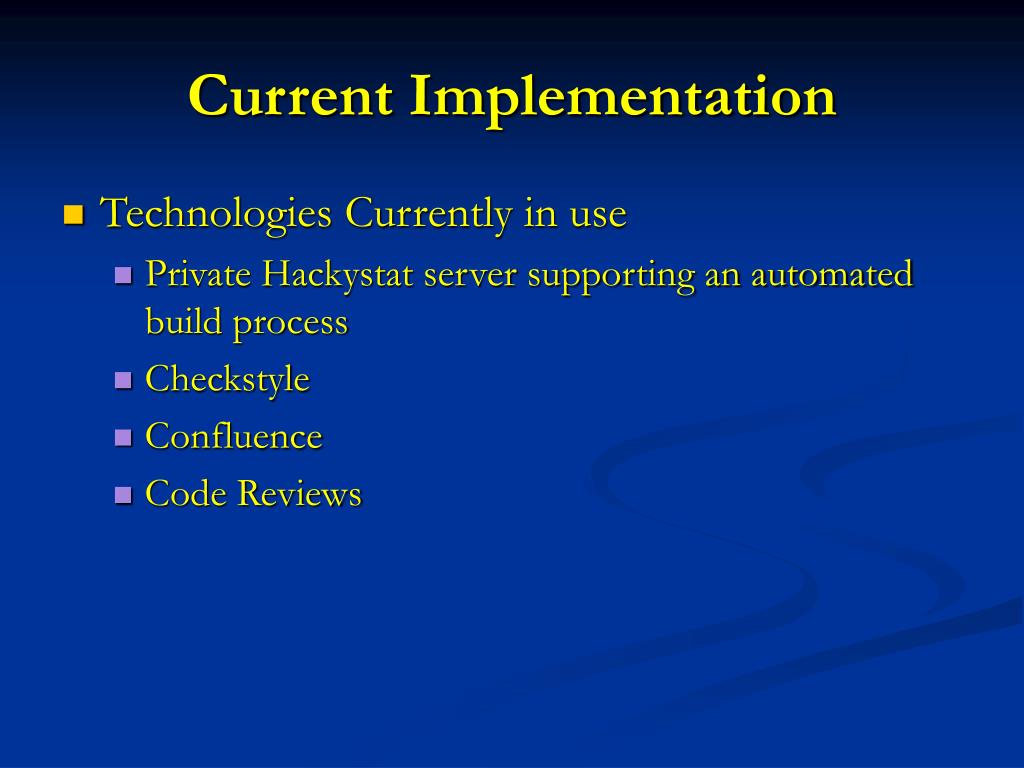 Current Implementation

Technologies Currently in use

Private Hackystat server supporting an automated build process

Checkstyle

Confluence

Code Reviews